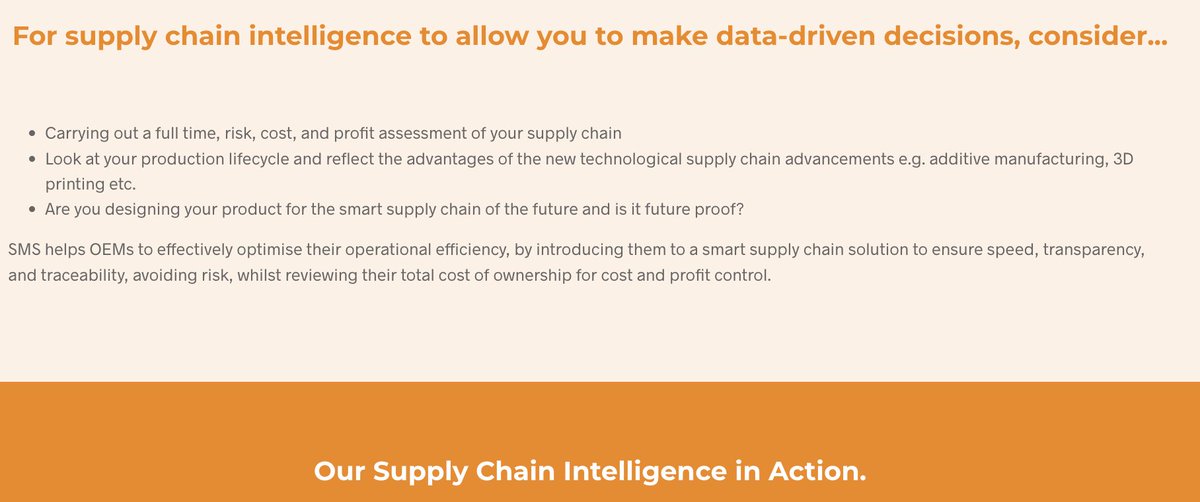 For supply chain intelligence to allow you to make data-driven decisions, consider...

- Carrying out a full time, risk, cost, and profit assessment of your supply chain
- Look at your production lifecycle and reflect the advantages of the new technological supply chain advancements e.g. additive manufacturing, 3D printing etc.
- Are you designing your product for the smart supply chain of the future and is it future proof?

SMS helps OEMs to effectively optimise their operational efficiency, by introducing them to a smart supply chain solution to ensure speed, transparency, and traceability, avoiding risk, whilst reviewing their total cost of ownership for cost and profit control.

Our Supply Chain Intelligence in Action.